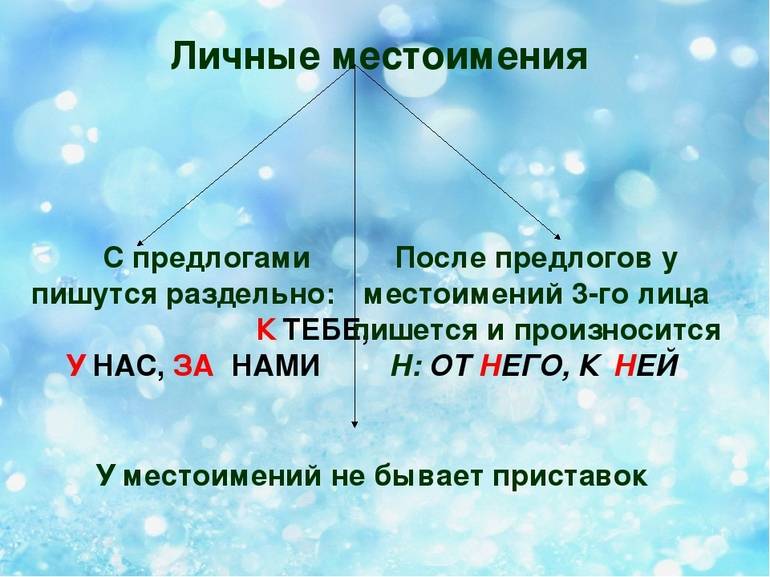 Личные местоимения

С предлогами пишутся раздельно: К ТЕБЕ, У НАС, ЗА НАМИ

После предлогов у местоимений 3-го лица пишется и произносится Н: ОТ НЕГО, К НЕЙ

У местоимений не бывает приставок